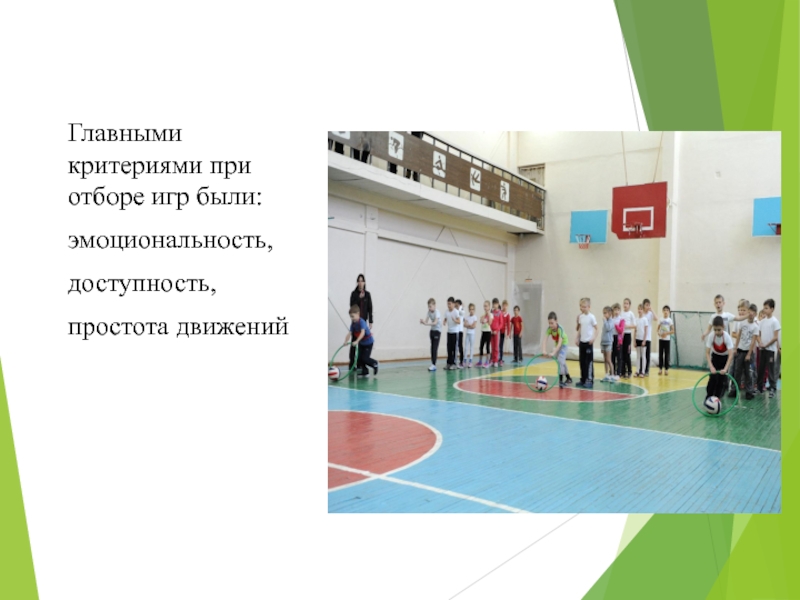 Главными критериями при отборе игр были:

эмоциональность,

доступность,

простота движений